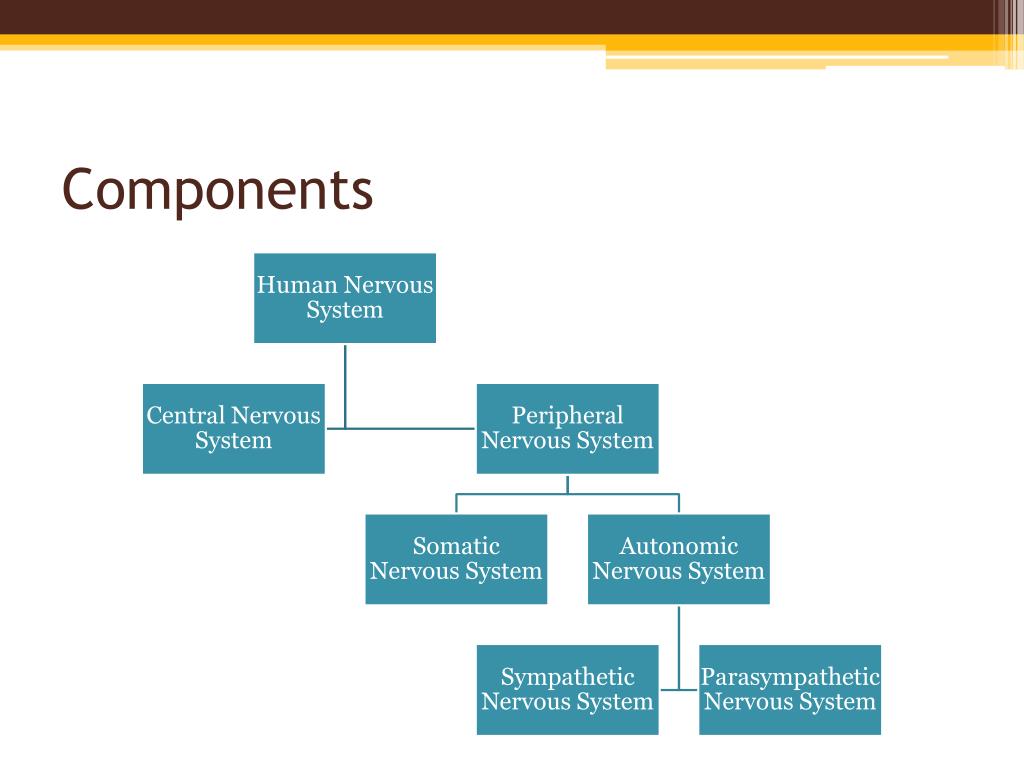 Components

Human Nervous System

Central Nervous System

Peripheral Nervous System

Somatic Nervous System

Autonomic Nervous System

Sympathetic Nervous System

Parasympathetic Nervous System